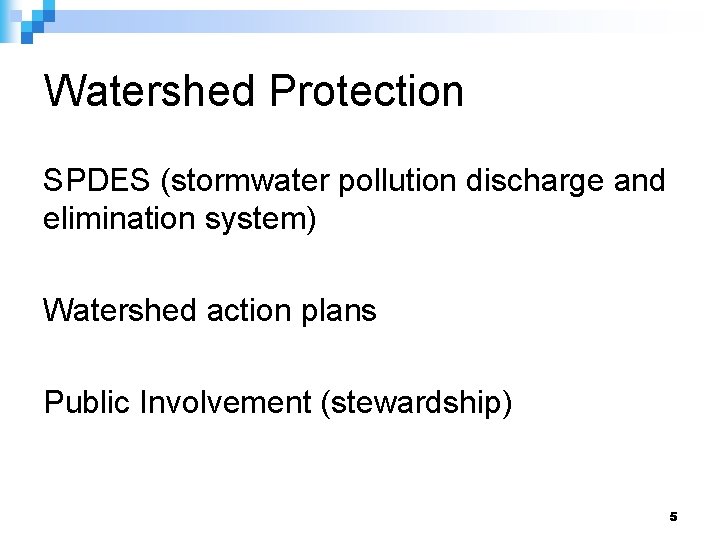 Watershed Protection

SPDES (stormwater pollution discharge and elimination system)

Watershed action plans

Public Involvement (stewardship)

5